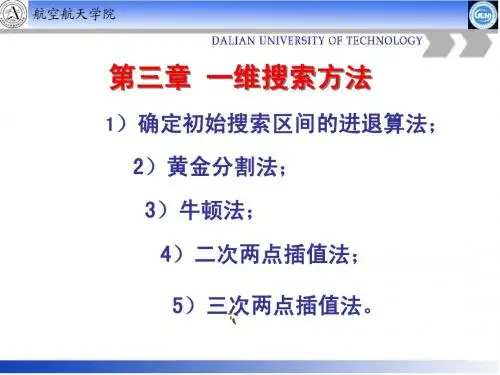 航空航天学院

DALIAN UNIVERSITY OF TECHNOLOGY

第三章 一维搜索方法

1）确定初始搜索区间的进退算法；

2）黄金分割法；

3）牛顿法；

4）二次两点插值法；

5）三次两点插值法。